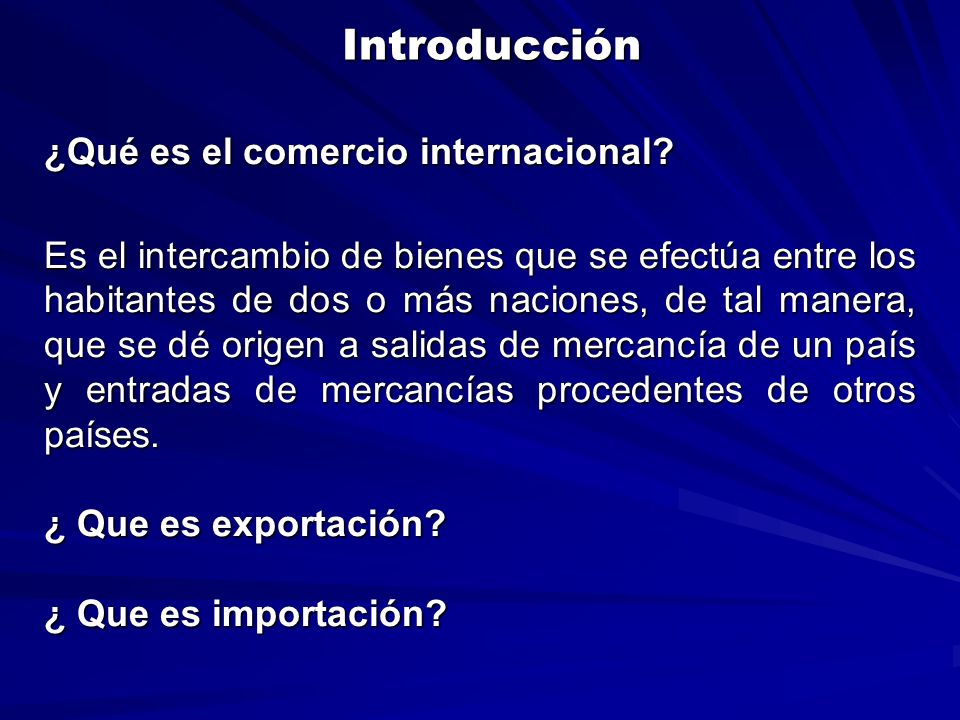 Introducción

¿Qué es el comercio internacional?

Es el intercambio de bienes que se efectúa entre los habitantes de dos o más naciones, de tal manera, que se dé origen a salidas de mercancía de un país y entradas de mercancías procedentes de otros países.

¿ Que es exportación?

¿ Que es importación?